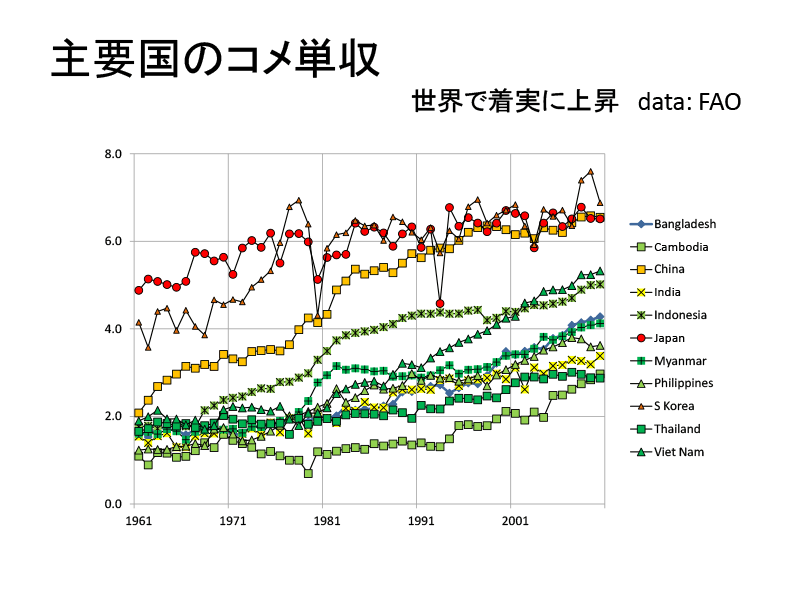 主要国のコメ単収

世界で着実に上昇 data: FAO

8.0
6.0
4.0
2.0
0.0

1961
1971
1981
1991
2001

Bangladesh
Cambodia
China
India
Indonesia
Japan
Myanmar
Philippines
S Korea
Thailand
Viet Nam